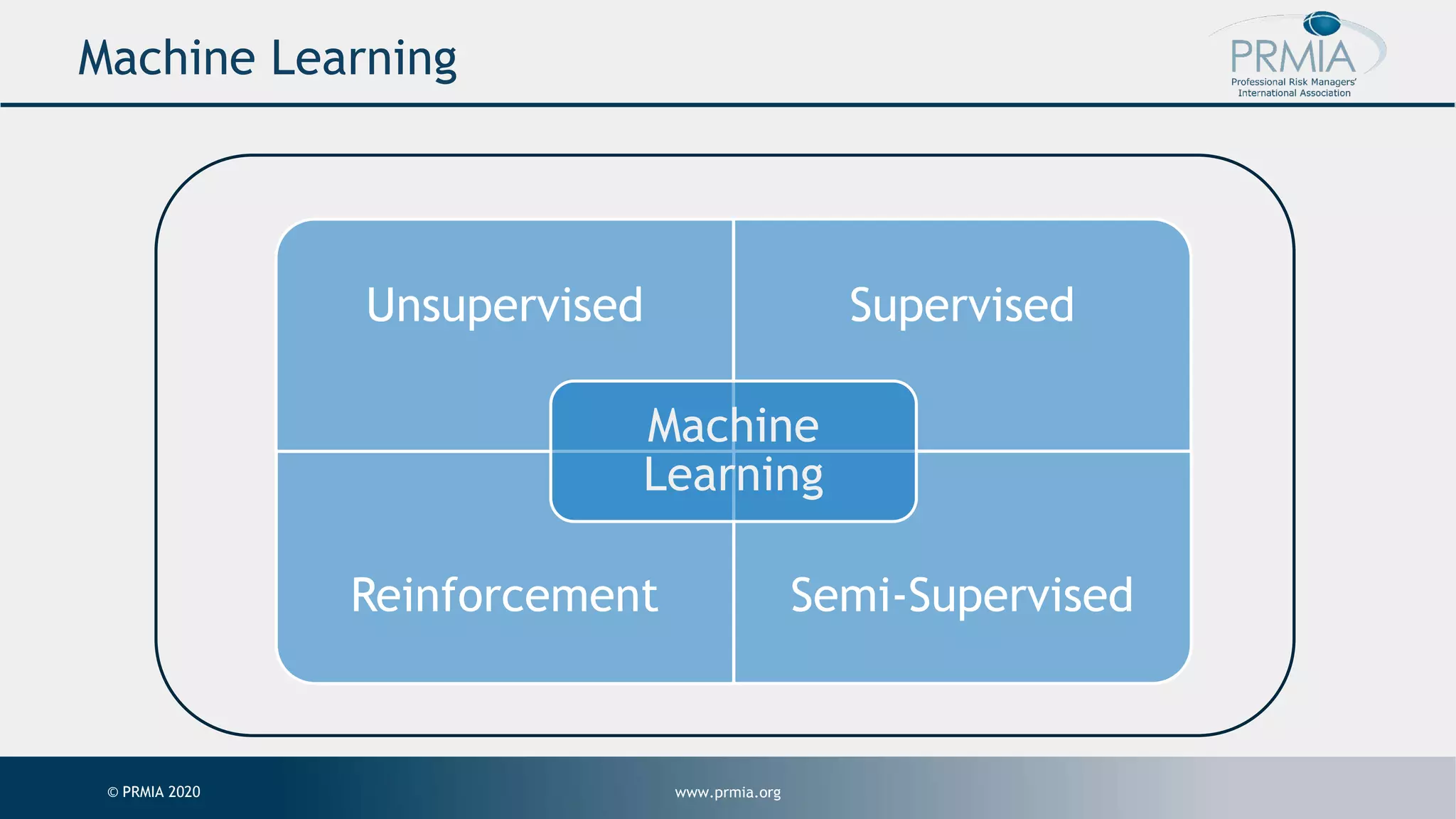 Machine Learning

PRMIA
Professional Risk Managers' International Association

Unsupervised

Supervised

Machine Learning

Reinforcement

Semi-Supervised

© PRMIA 2020

www.prmia.org